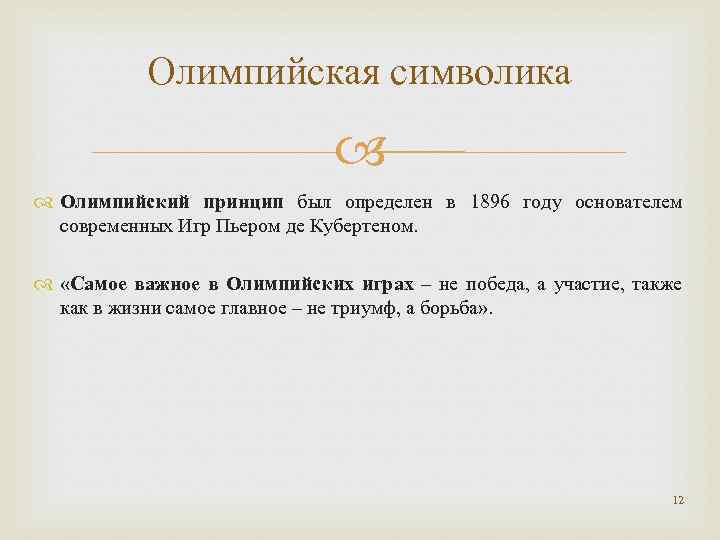 Олимпийская символика

Олимпийский принцип был определен в 1896 году основателем современных Игр Пьером де Кубертеном.

«Самое важное в Олимпийских играх – не победа, а участие, также как в жизни самое главное – не триумф, а борьба».

12